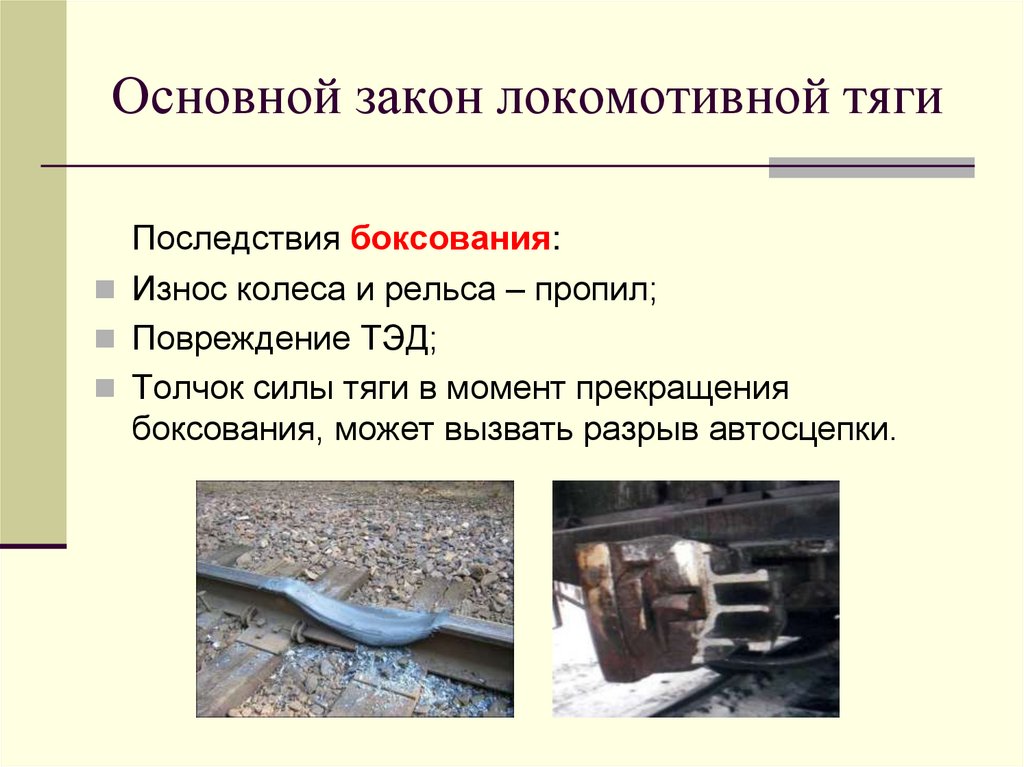 Основной закон локомотивной тяги

Последствия боксования:

Износ колеса и рельса – пропил;

Повреждение ТЭД;

Толчок силы тяги в момент прекращения боксования, может вызвать разрыв автосцепки.